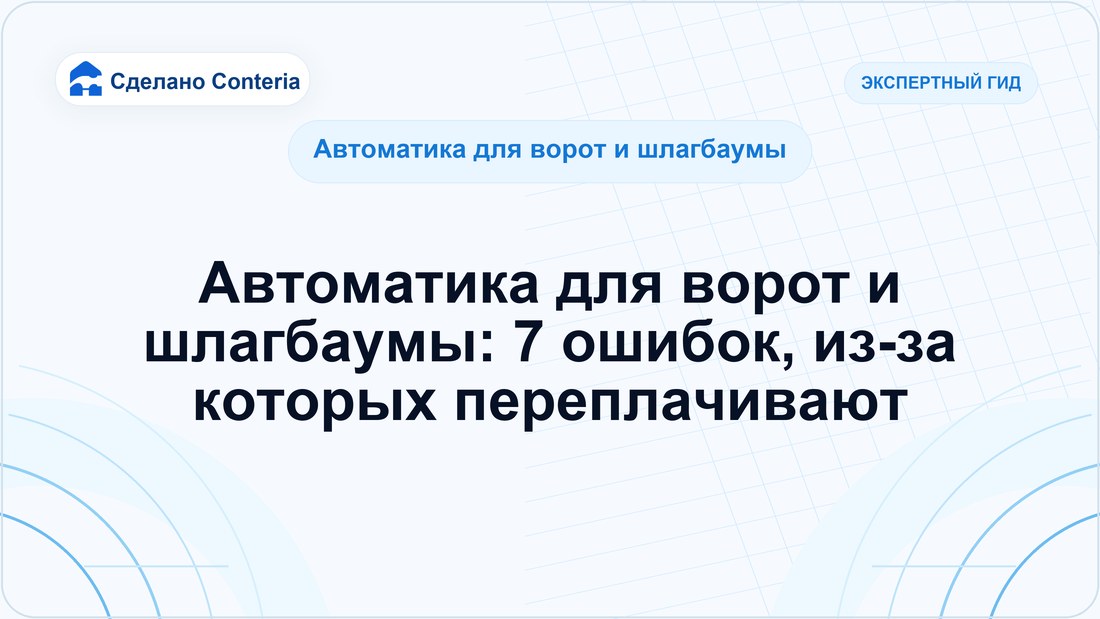 Сделано Conteria

ЭКСПЕРТНЫЙ ГИД

Автоматика для ворот и шлагбаумы

Автоматика для ворот и шлагбаумы: 7 ошибок, из-за которых переплачивают